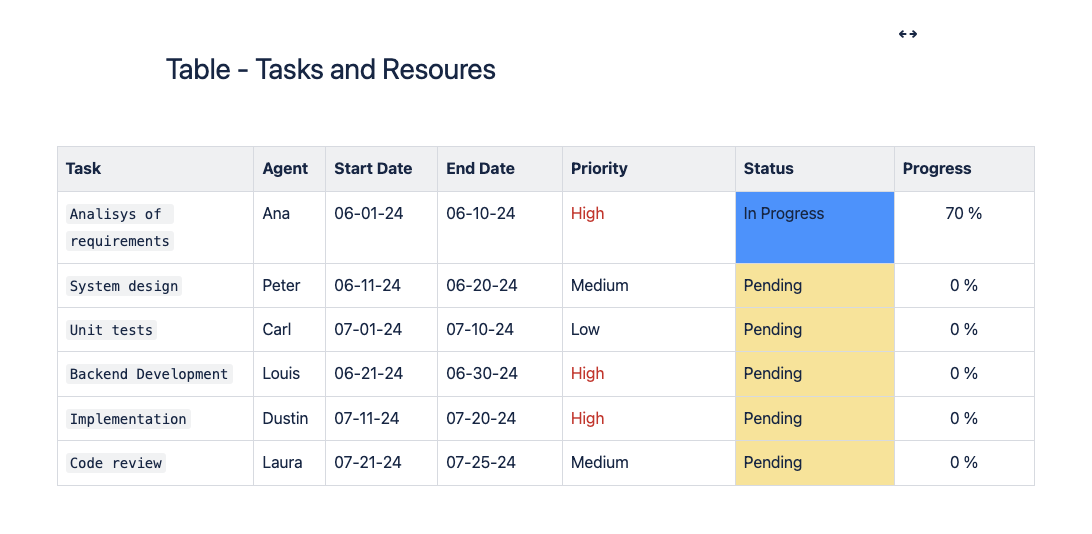 Table - Tasks and Resoures

| Task | Agent | Start Date | End Date | Priority | Status | Progress |
|---|---|---|---|---|---|---|
| Analisys of requirements | Ana | 06-01-24 | 06-10-24 | High | In Progress | 70 % |
| System design | Peter | 06-11-24 | 06-20-24 | Medium | Pending | 0 % |
| Unit tests | Carl | 07-01-24 | 07-10-24 | Low | Pending | 0 % |
| Backend Development | Louis | 06-21-24 | 06-30-24 | High | Pending | 0 % |
| Implementation | Dustin | 07-11-24 | 07-20-24 | High | Pending | 0 % |
| Code review | Laura | 07-21-24 | 07-25-24 | Medium | Pending | 0 % |